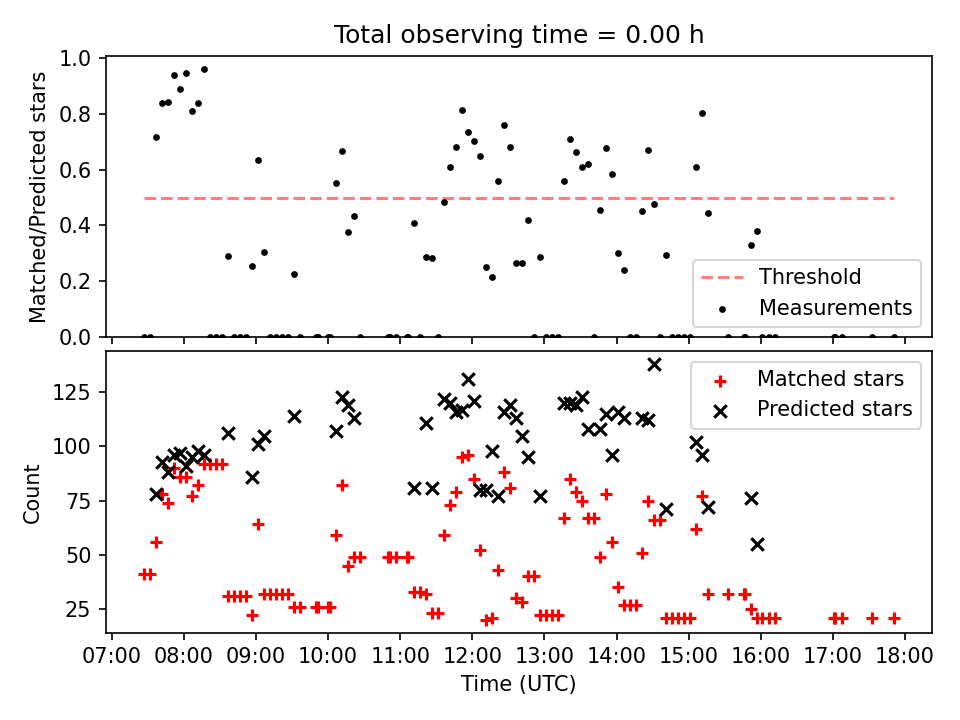 Total observing time = 0.00 h

Matched/Predicted stars

1.0
0.8
0.6
0.4
0.2
0.0

Threshold
Measurements

Count

125
100
75
50
25

Matched stars
Predicted stars

07:00 08:00 09:00 10:00 11:00 12:00 13:00 14:00 15:00 16:00 17:00 18:00

Time (UTC)